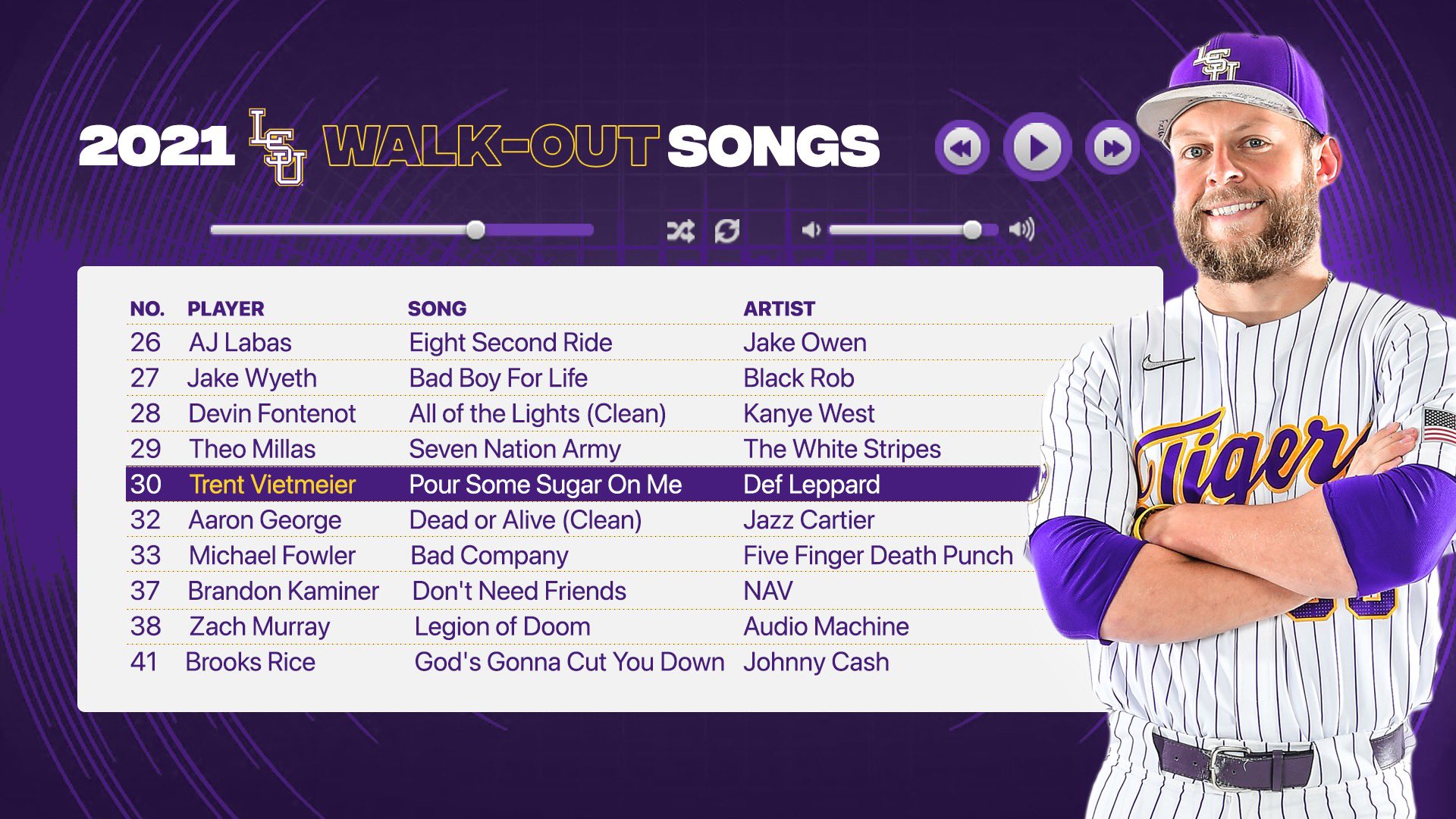 2021 LSU WALK-OUT SONGS

| NO. | PLAYER | SONG | ARTIST |
|---|---|---|---|
| 26 | AJ Labas | Eight Second Ride | Jake Owen |
| 27 | Jake Wyeth | Bad Boy For Life | Black Rob |
| 28 | Devin Fontenot | All of the Lights (Clean) | Kanye West |
| 29 | Theo Millas | Seven Nation Army | The White Stripes |
| 30 | Trent Vietmeier | Pour Some Sugar On Me | Def Leppard |
| 32 | Aaron George | Dead or Alive (Clean) | Jazz Cartier |
| 33 | Michael Fowler | Bad Company | Five Finger Death Punch |
| 37 | Brandon Kaminer | Don't Need Friends | NAV |
| 38 | Zach Murray | Legion of Doom | Audio Machine |
| 41 | Brooks Rice | God's Gonna Cut You Down | Johnny Cash |

LSU
Tigers